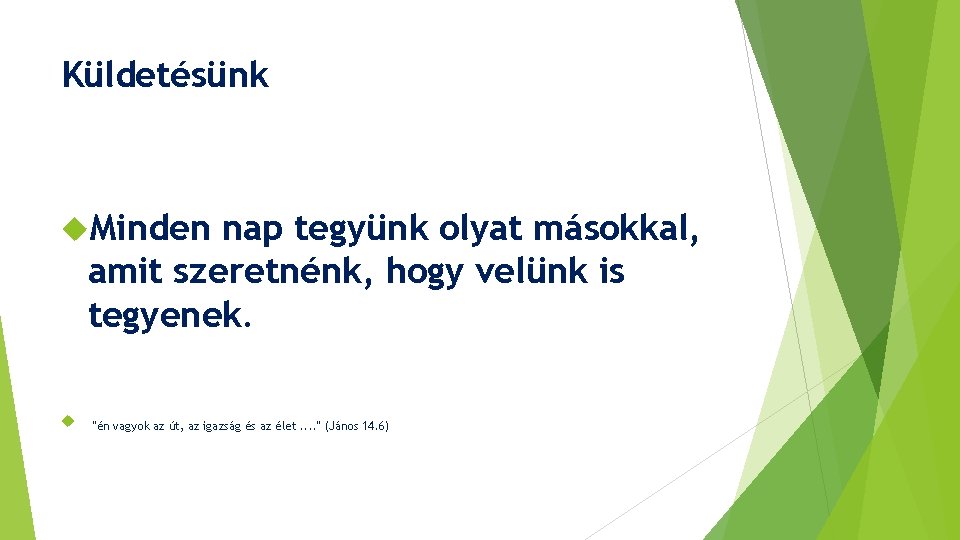 Küldetésünk

Minden nap tegyünk olyat másokkal, amit szeretnénk, hogy velünk is tegyenek.

"én vagyok az út, az igazság és az élet ...." (János 14.6)